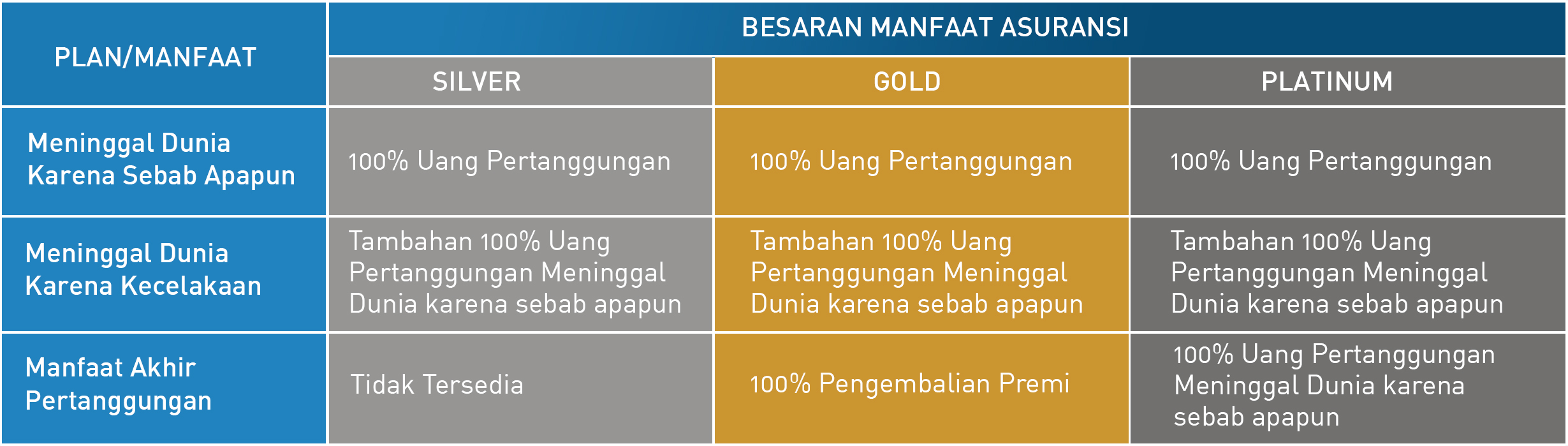 | PLAN/MANFAAT | BESARAN MANFAAT ASURANSI | | |
|---|---|---|---|
| | SILVER | GOLD | PLATINUM |
| Meninggal Dunia Karena Sebab Apapun | 100% Uang Pertanggungan | 100% Uang Pertanggungan | 100% Uang Pertanggungan |
| Meninggal Dunia Karena Kecelakaan | Tambahan 100% Uang Pertanggungan Meninggal Dunia karena sebab apapun | Tambahan 100% Uang Pertanggungan Meninggal Dunia karena sebab apapun | Tambahan 100% Uang Pertanggungan Meninggal Dunia karena sebab apapun |
| Manfaat Akhir Pertanggungan | Tidak Tersedia | 100% Pengembalian Premi | 100% Uang Pertanggungan Meninggal Dunia karena sebab apapun |